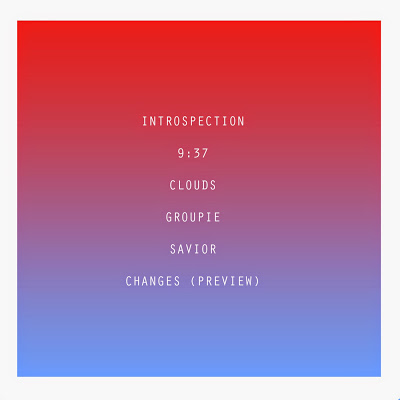 INTROSPECTION

9:37

CLOUDS

GROUPIE

SAVIOR

CHANGES (PREVIEW)